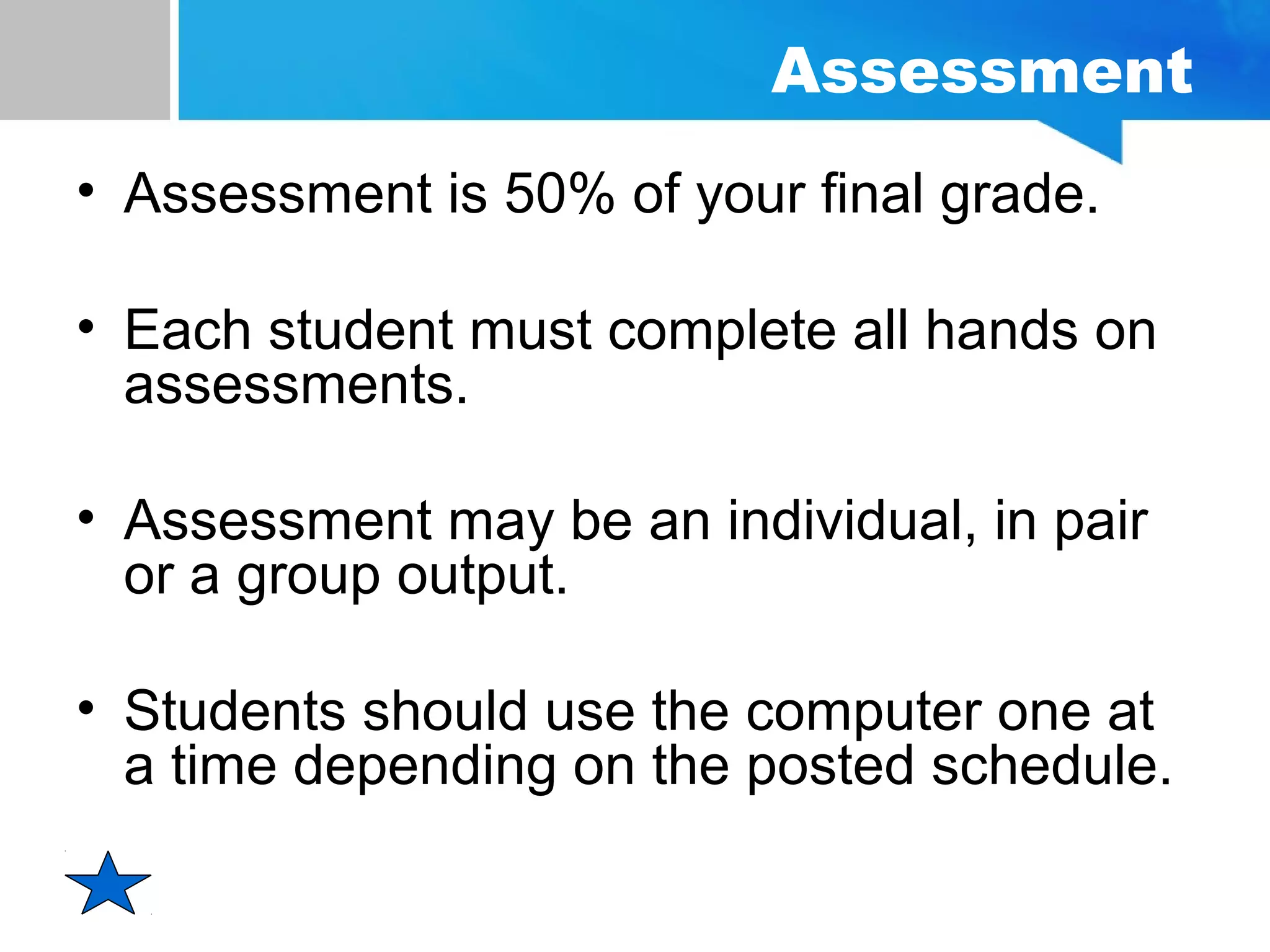 Assessment

• Assessment is 50% of your final grade.

• Each student must complete all hands on assessments.

• Assessment may be an individual, in pair or a group output.

• Students should use the computer one at a time depending on the posted schedule.